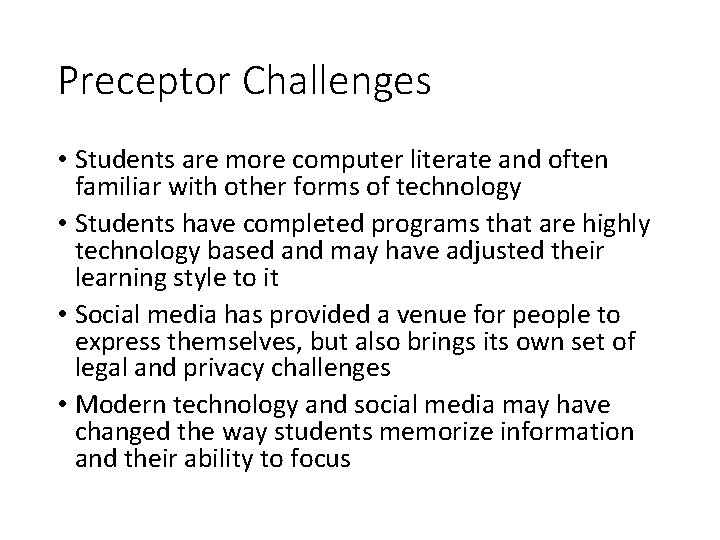 Preceptor Challenges

• Students are more computer literate and often familiar with other forms of technology

• Students have completed programs that are highly technology based and may have adjusted their learning style to it

• Social media has provided a venue for people to express themselves, but also brings its own set of legal and privacy challenges

• Modern technology and social media may have changed the way students memorize information and their ability to focus